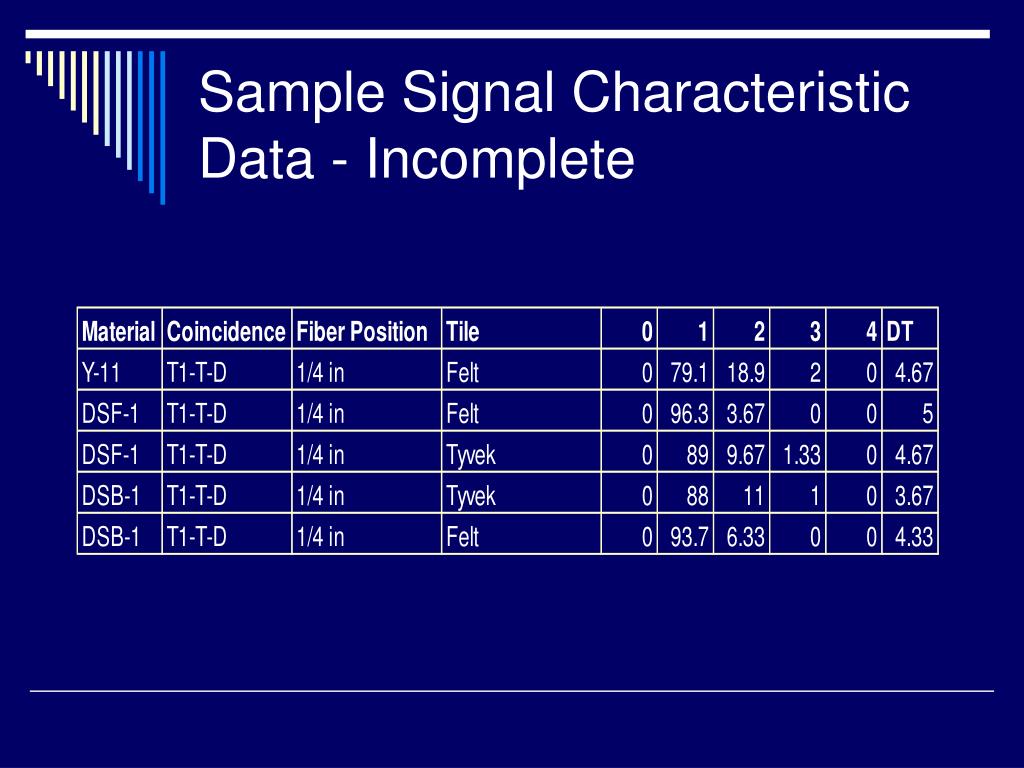 Sample Signal Characteristic Data - Incomplete

| Material | Coincidence | Fiber Position | Tile | 0 | 1 | 2 | 3 | 4 | DT |
|---|---|---|---|---|---|---|---|---|---|
| Y-11 | T1-T-D | 1/4 in | Felt | 0 | 79.1 | 18.9 | 2 | 0 | 4.67 |
| DSF-1 | T1-T-D | 1/4 in | Felt | 0 | 96.3 | 3.67 | 0 | 0 | 5 |
| DSF-1 | T1-T-D | 1/4 in | Tyvek | 0 | 89 | 9.67 | 1.33 | 0 | 4.67 |
| DSB-1 | T1-T-D | 1/4 in | Tyvek | 0 | 88 | 11 | 1 | 0 | 3.67 |
| DSB-1 | T1-T-D | 1/4 in | Felt | 0 | 93.7 | 6.33 | 0 | 0 | 4.33 |